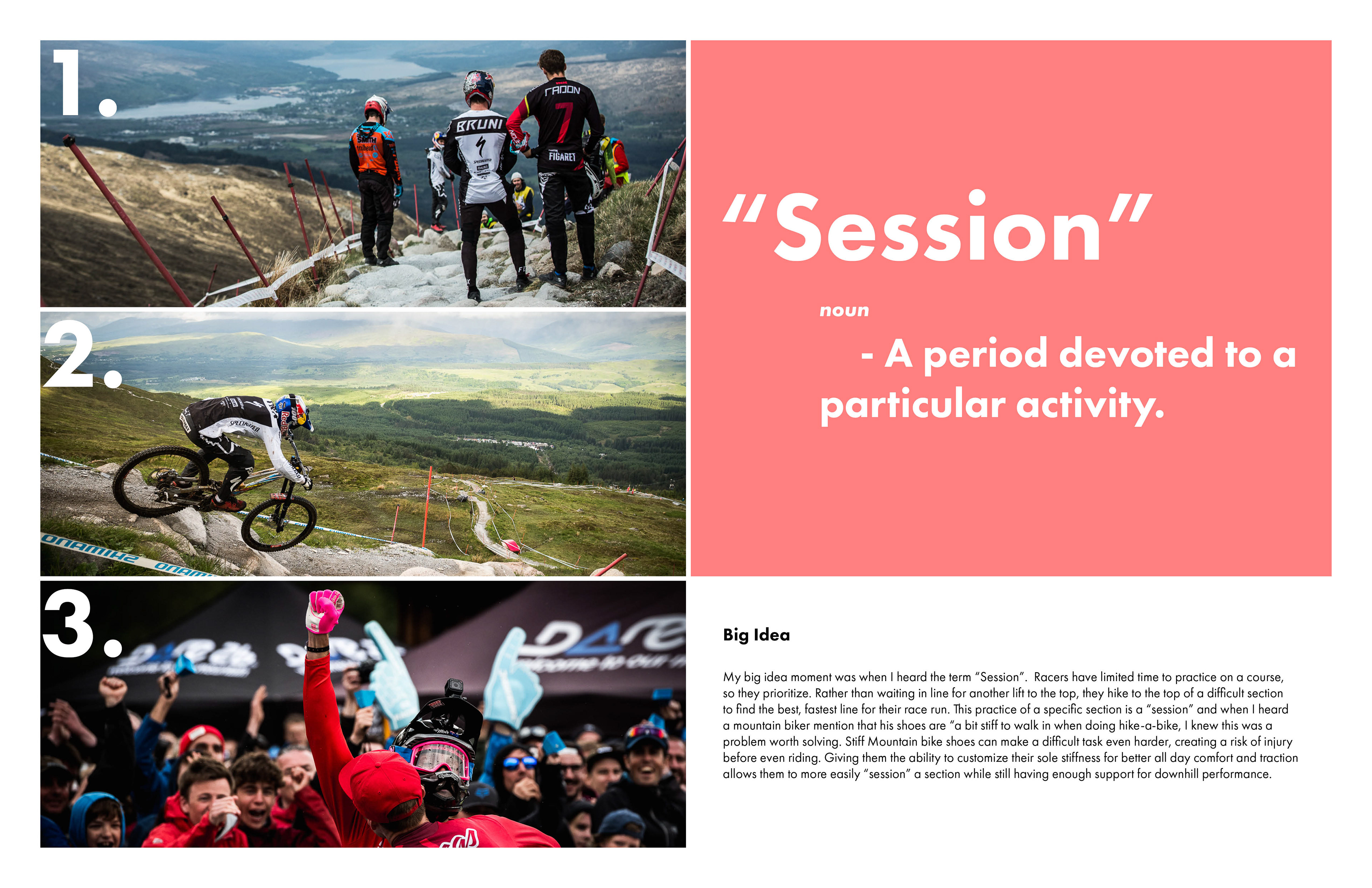 1.

BRUNI

RADON

7

FIGARET

2.

SPECIALIZED

SHIMANO

3.

“Session”

noun

- A period devoted to a particular activity.

Big Idea

My big idea moment was when I heard the term “Session”. Racers have limited time to practice on a course, so they prioritize. Rather than waiting in line for another lift to the top, they hike to the top of a difficult section to find the best, fastest line for their race run. This practice of a specific section is a “session” and when I heard a mountain biker mention that his shoes are “a bit stiff to walk in when doing hike-a-bike, I knew this was a problem worth solving. Stiff Mountain bike shoes can make a difficult task even harder, creating a risk of injury before even riding. Giving them the ability to customize their sole stiffness for better all day comfort and traction allows them to more easily “session” a section while still having enough support for downhill performance.